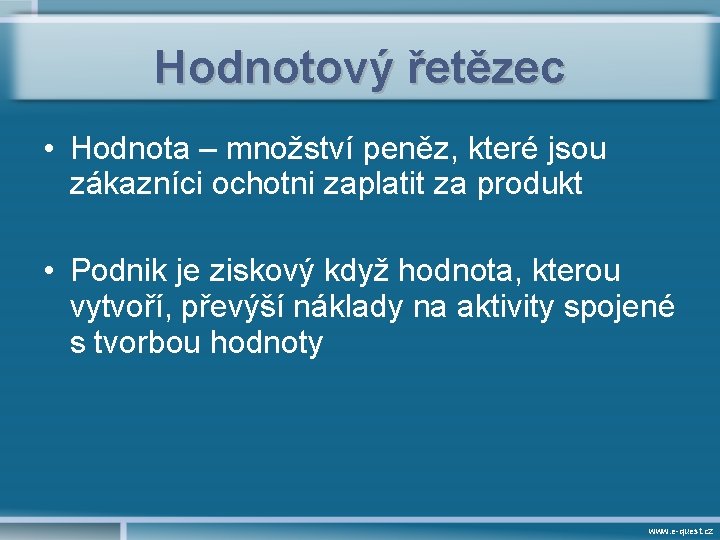 Hodnotový řetězec

• Hodnota – množství peněz, které jsou zákazníci ochotni zaplatit za produkt

• Podnik je ziskový když hodnota, kterou vytvoří, převýší náklady na aktivity spojené s tvorbou hodnoty

www.e-quest.cz